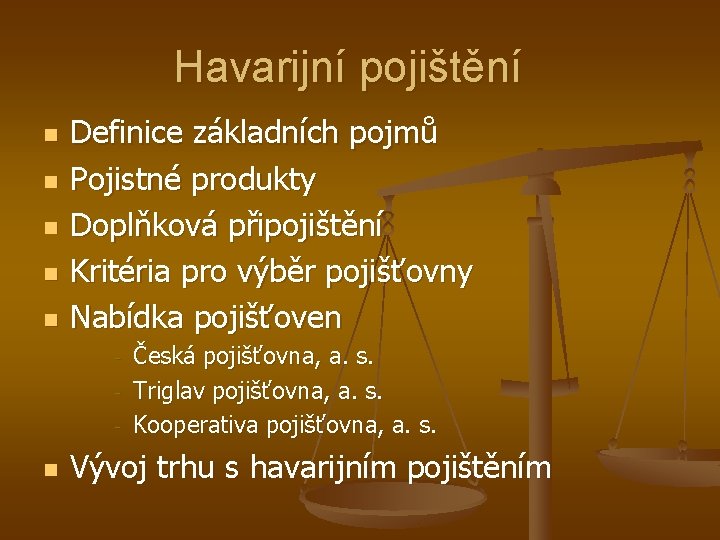 Havarijní pojištění

- Definice základních pojmů
- Pojistné produkty
- Doplňková připojištění
- Kritéria pro výběr pojišťovny
- Nabídka pojišťoven
  - Česká pojišťovna, a. s.
  - Triglav pojišťovna, a. s.
  - Kooperativa pojišťovna, a. s.
- Vývoj trhu s havarijním pojištěním